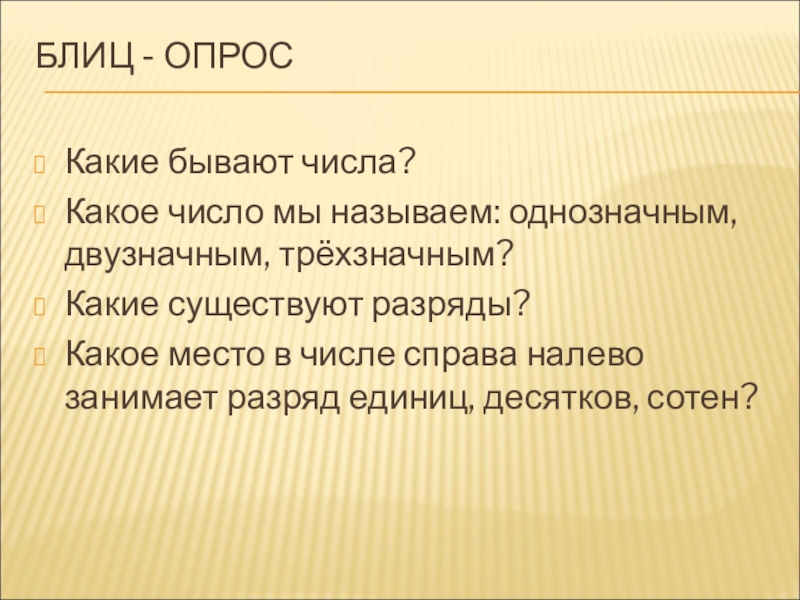 БЛИЦ - ОПРОС

Какие бывают числа?

Какое число мы называем: однозначным, двузначным, трёхзначным?

Какие существуют разряды?

Какое место в числе справа налево занимает разряд единиц, десятков, сотен?